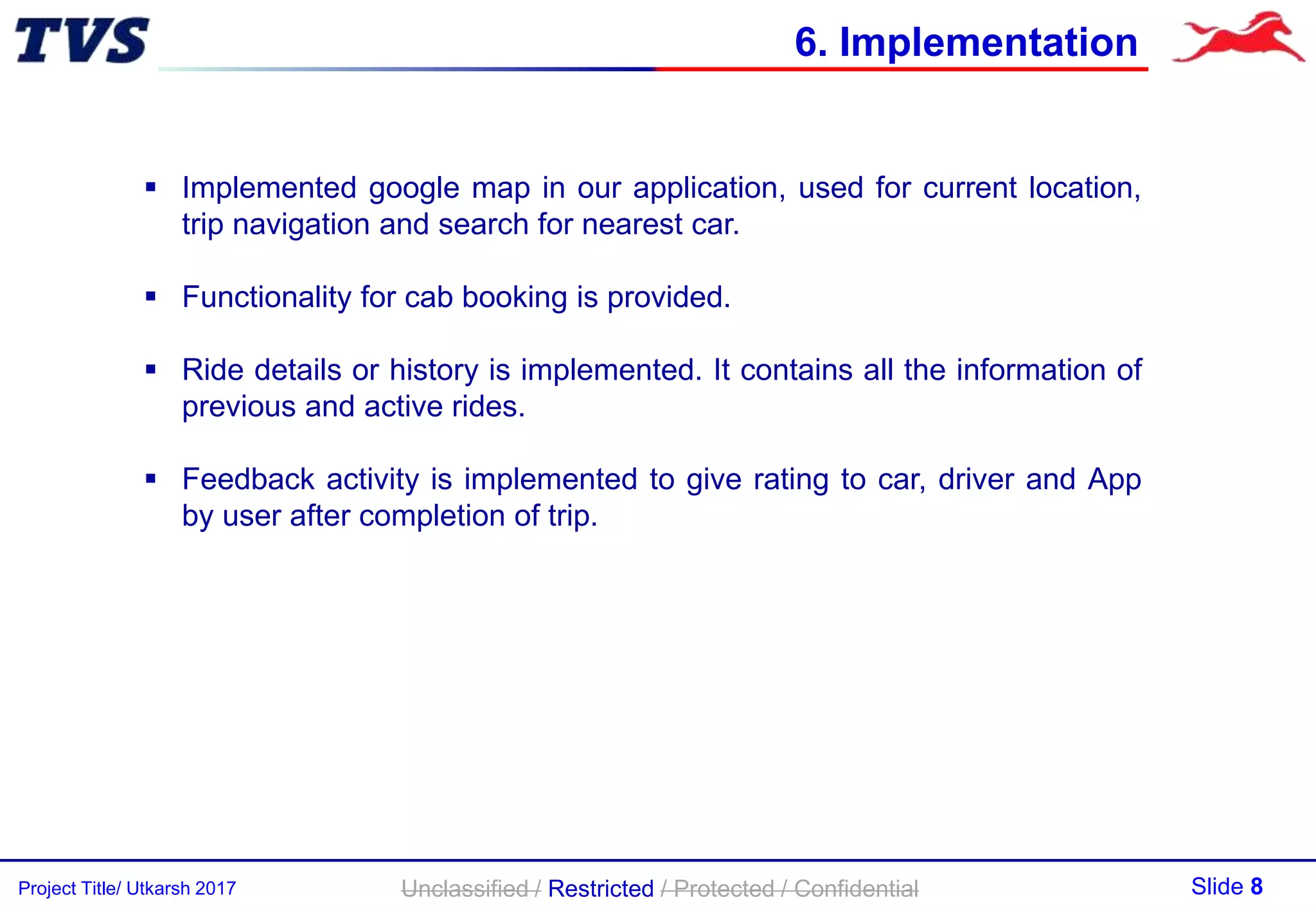 TVS

6. Implementation

▪ Implemented google map in our application, used for current location, trip navigation and search for nearest car.

▪ Functionality for cab booking is provided.

▪ Ride details or history is implemented. It contains all the information of previous and active rides.

▪ Feedback activity is implemented to give rating to car, driver and App by user after completion of trip.

Project Title/ Utkarsh 2017

Unclassified / Restricted / Protected / Confidential

Slide 8